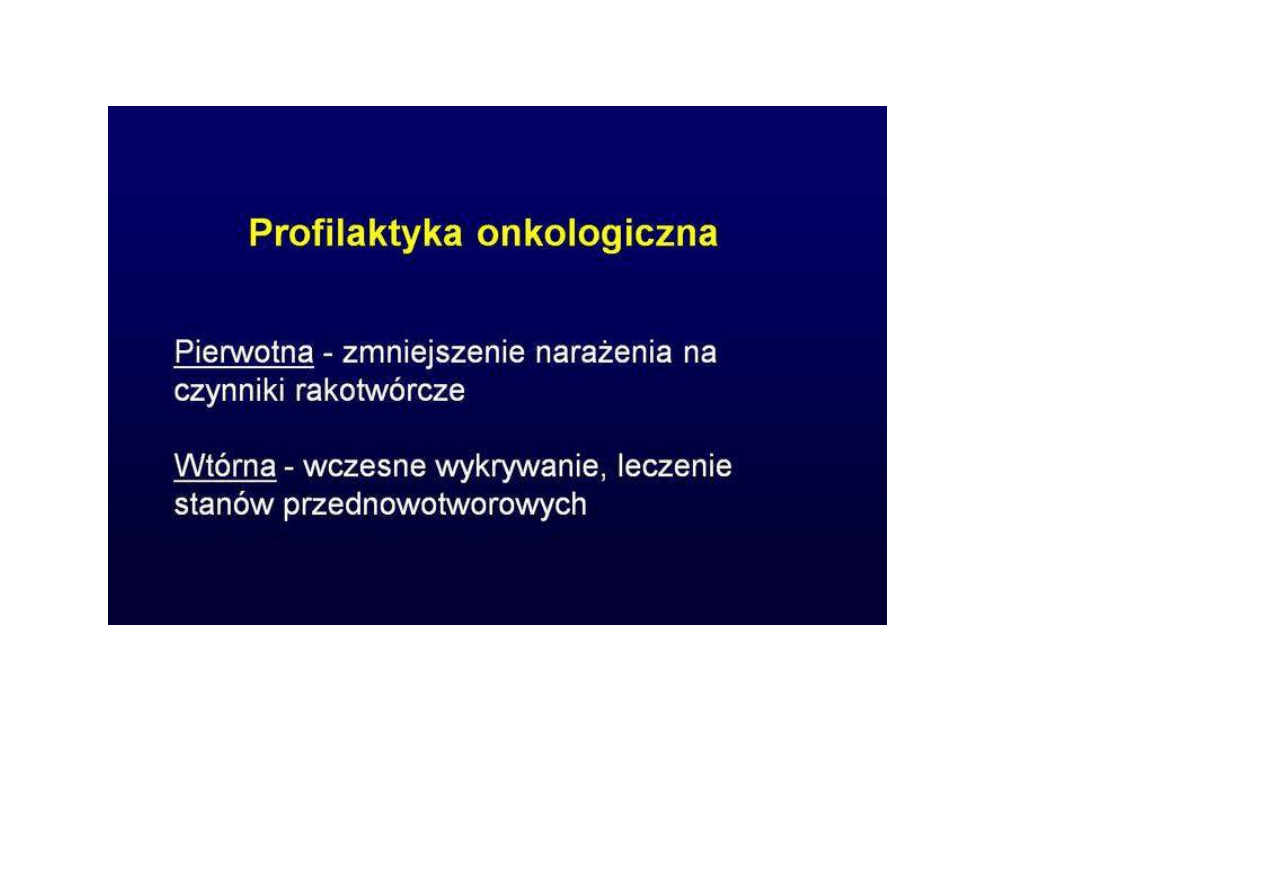 Profilaktyka onkologiczna

Pierwotna - zmniejszenie narażenia na czynniki rakotwórcze

Wtórna - wczesne wykrywanie, leczenie stanów przednowotworowych